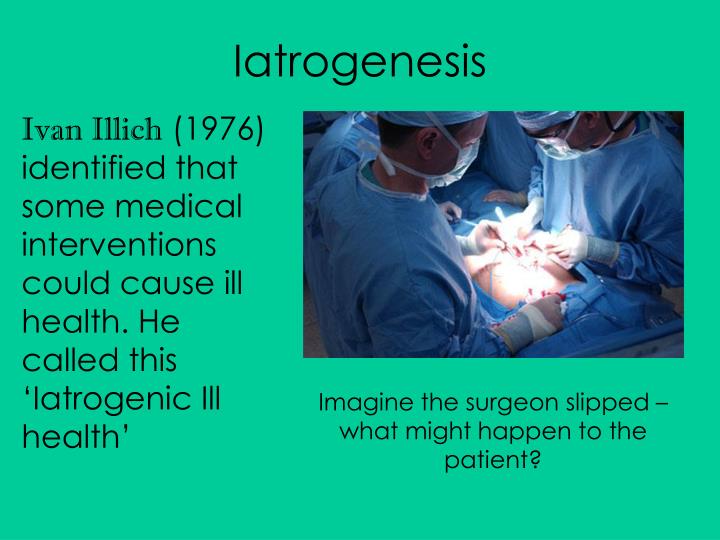 Iatrogenesis

Ivan Illich (1976) identified that some medical interventions could cause ill health. He called this ‘Iatrogenic Ill health’

Imagine the surgeon slipped – what might happen to the patient?